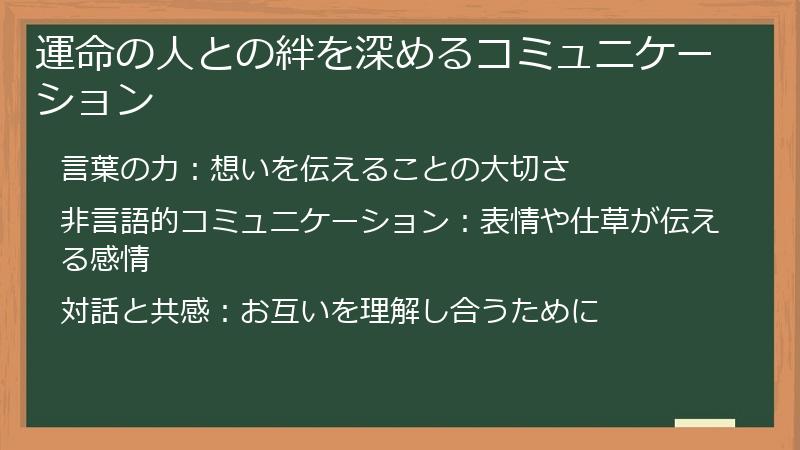 運命の人との絆を深めるコミュニケーション

言葉の力：想いを伝えることの大切さ

非言語的コミュニケーション：表情や仕草が伝える感情

対話と共感：お互いを理解し合うために